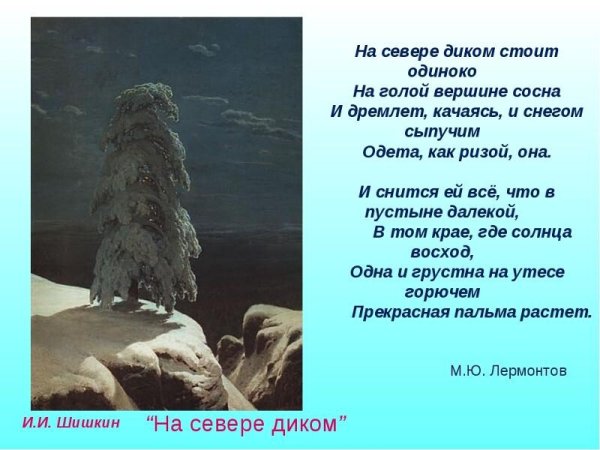 На севере диком стоит одиноко
На голой вершине сосна
И дремлет, качаясь, и снегом сыпучим
Одета, как ризой, она.

И снится ей всё, что в пустыне далекой,
В том крае, где солнца восход,
Одна и грустна на утесе горючем
Прекрасная пальма растет.

М.Ю. Лермонтов

И.И. Шишкин “На севере диком”